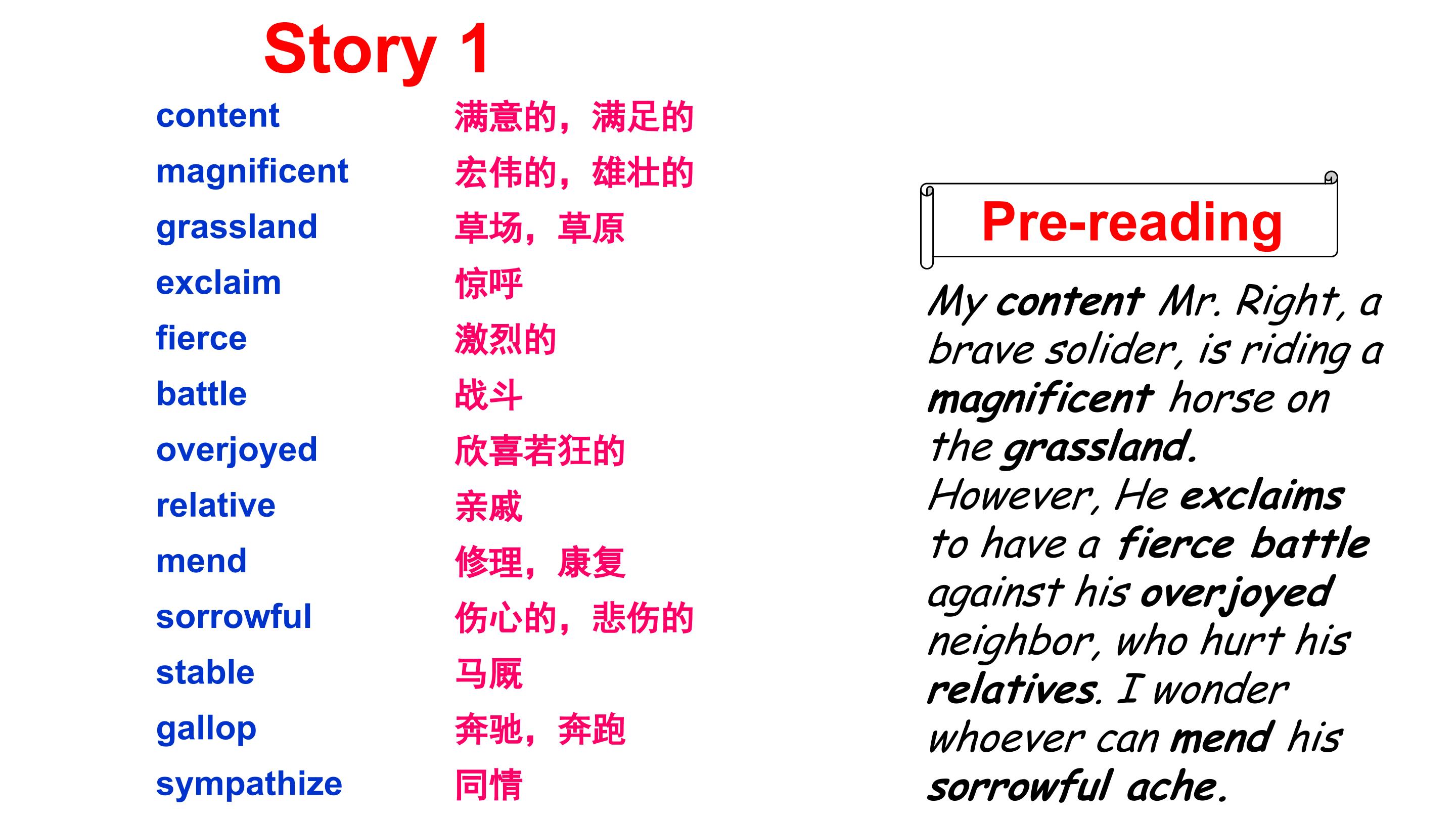 Story 1

content 满意的，满足的
magnificent 宏伟的，雄壮的
grassland 草场，草原
exclaim 惊呼
fierce 激烈的
battle 战斗
overjoyed 欣喜若狂的
relative 亲戚
mend 修理，康复
sorrowful 伤心的，悲伤的
stable 马厩
gallop 奔驰，奔跑
sympathize 同情

Pre-reading

My content Mr. Right, a brave solider, is riding a magnificent horse on the grassland. However, He exclaims to have a fierce battle against his overjoyed neighbor, who hurt his relatives. I wonder whoever can mend his sorrowful ache.